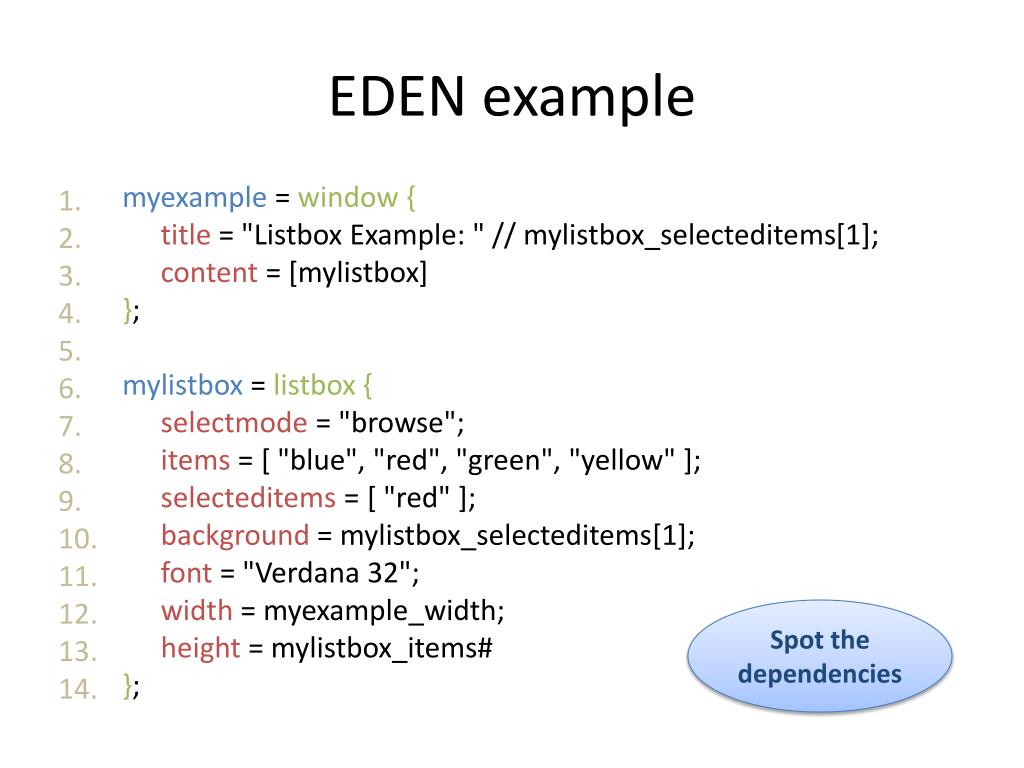 EDEN example

1. myexample = window {
2. title = "Listbox Example: " // mylistbox_selecteditems[1];
3. content = [mylistbox]
4. };
5.
6. mylistbox = listbox {
7. selectmode = "browse";
8. items = [ "blue", "red", "green", "yellow" ];
9. selecteditems = [ "red" ];
10. background = mylistbox_selecteditems[1];
11. font = "Verdana 32";
12. width = myexample_width;
13. height = mylistbox_items#
14. };

Spot the dependencies